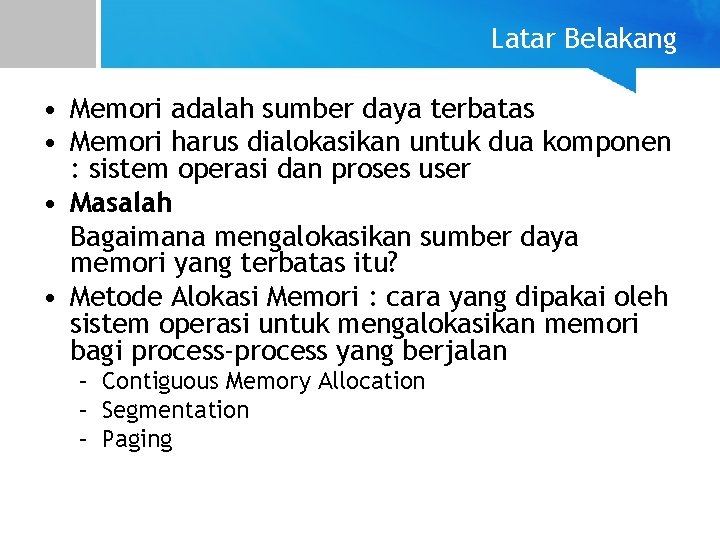 Latar Belakang

• Memori adalah sumber daya terbatas
• Memori harus dialokasikan untuk dua komponen : sistem operasi dan proses user
• Masalah

Bagaimana mengalokasikan sumber daya memori yang terbatas itu?
• Metode Alokasi Memori : cara yang dipakai oleh sistem operasi untuk mengalokasikan memori bagi process-process yang berjalan
– Contiguous Memory Allocation
– Segmentation
– Paging